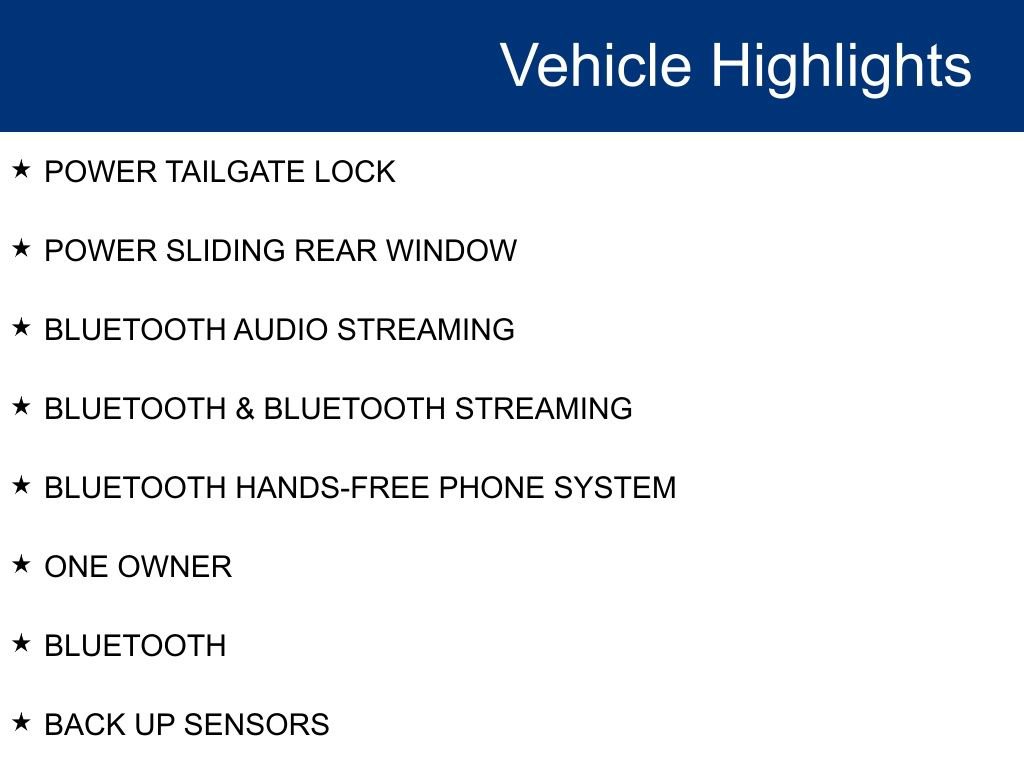 Vehicle Highlights

★ POWER TAILGATE LOCK

★ POWER SLIDING REAR WINDOW

★ BLUETOOTH AUDIO STREAMING

★ BLUETOOTH & BLUETOOTH STREAMING

★ BLUETOOTH HANDS-FREE PHONE SYSTEM

★ ONE OWNER

★ BLUETOOTH

★ BACK UP SENSORS